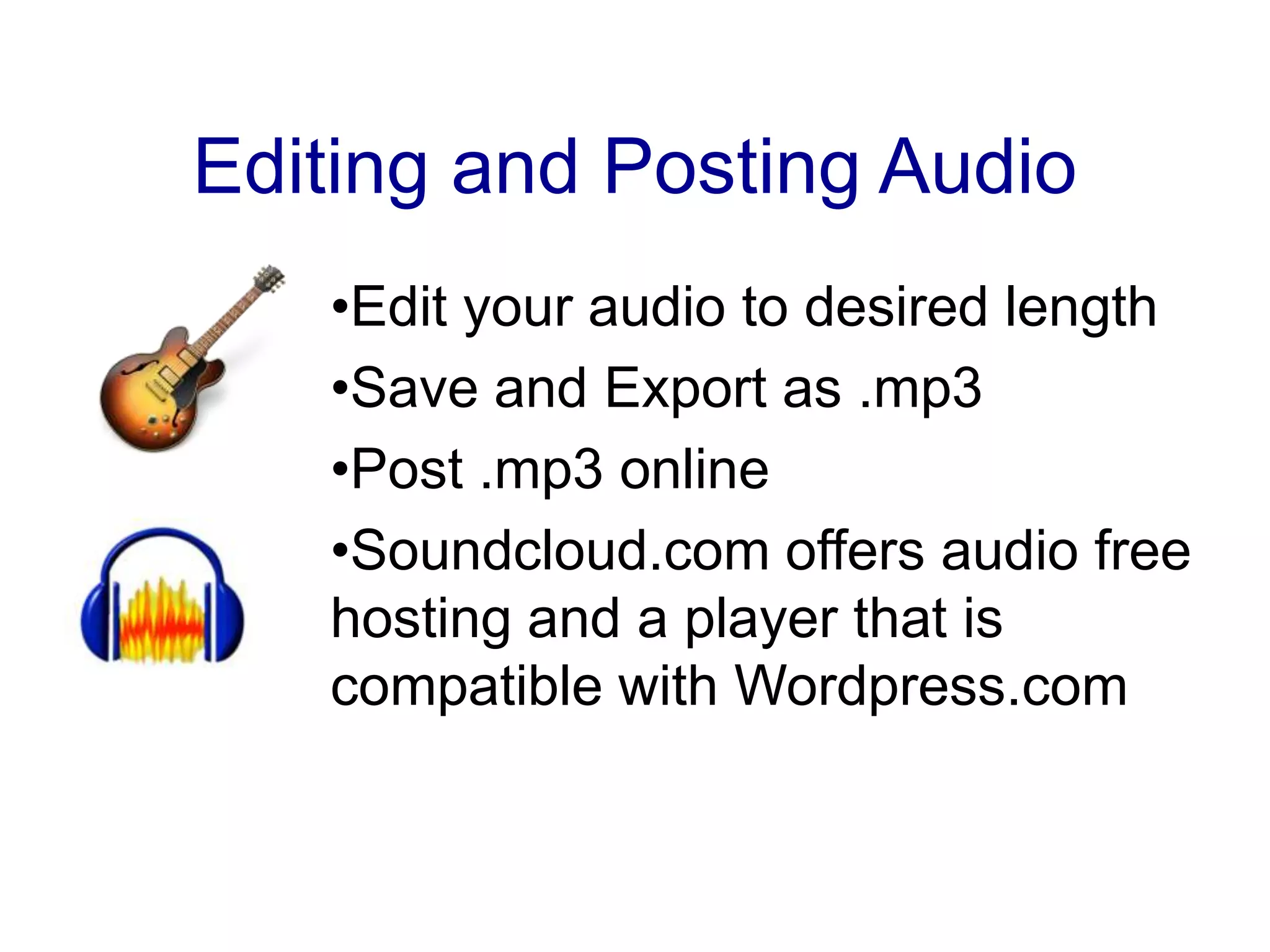 Editing and Posting Audio

•Edit your audio to desired length

•Save and Export as .mp3

•Post .mp3 online

•Soundcloud.com offers audio free hosting and a player that is compatible with Wordpress.com